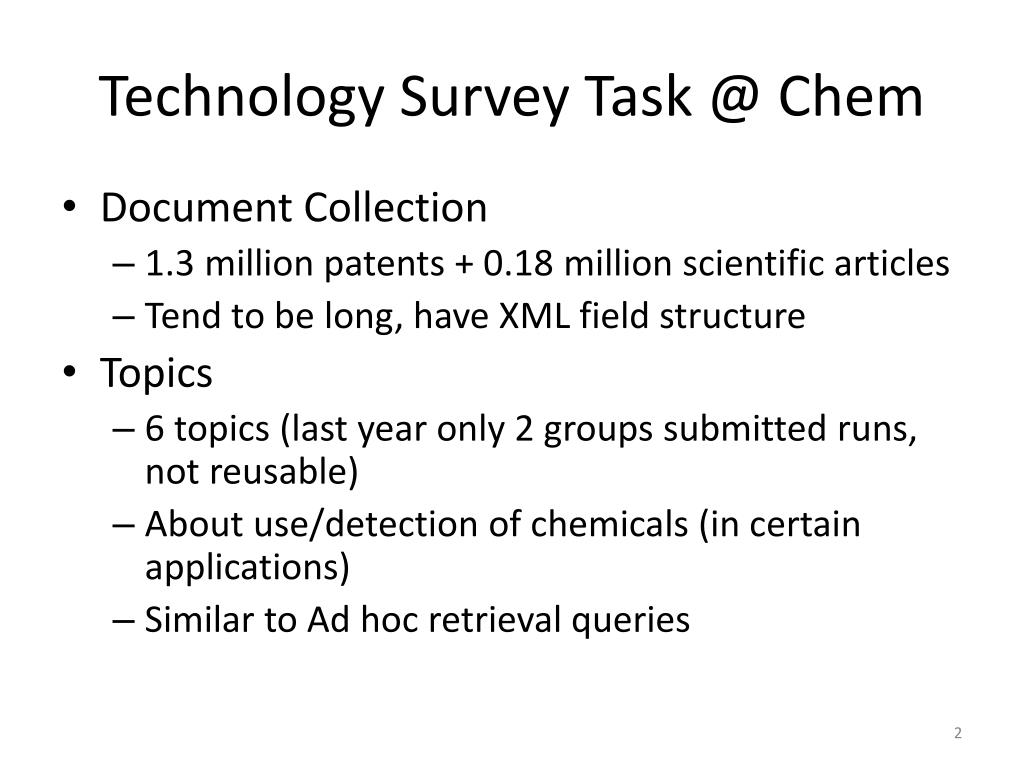 Technology Survey Task @ Chem

• Document Collection
– 1.3 million patents + 0.18 million scientific articles
– Tend to be long, have XML field structure

• Topics
– 6 topics (last year only 2 groups submitted runs, not reusable)
– About use/detection of chemicals (in certain applications)
– Similar to Ad hoc retrieval queries

2